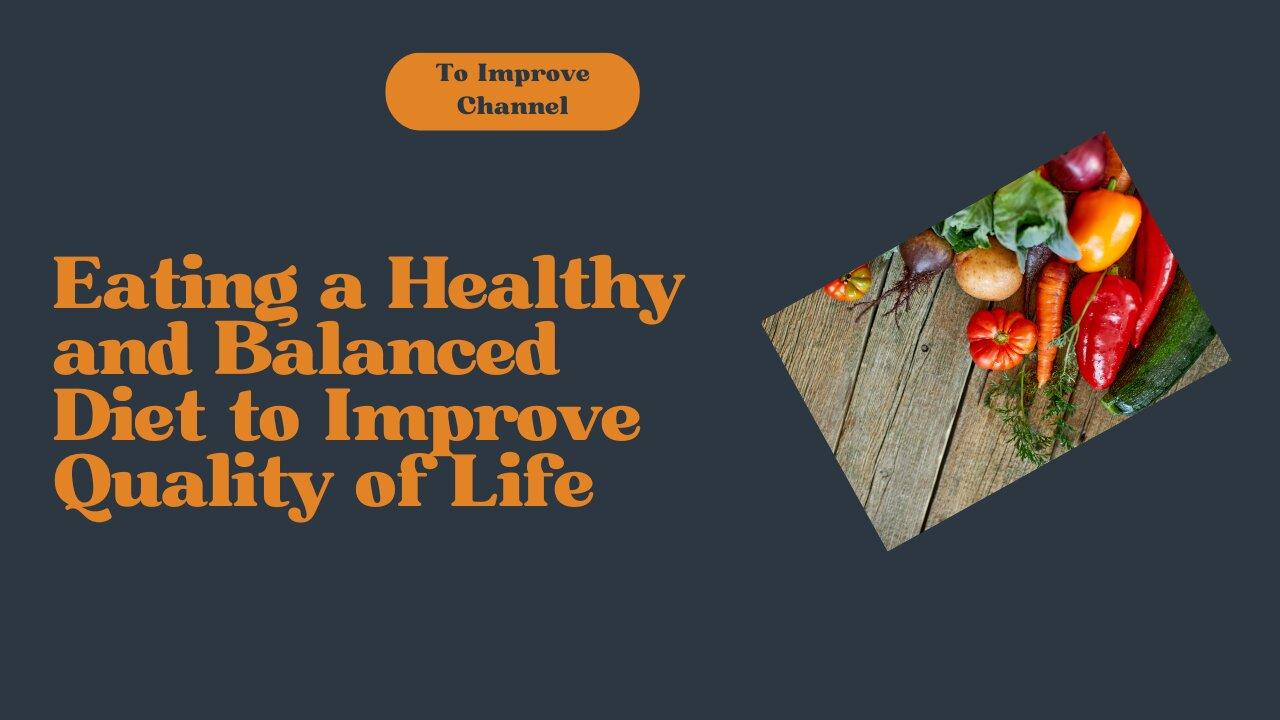 To Improve Channel

Eating a Healthy and Balanced Diet to Improve Quality of Life